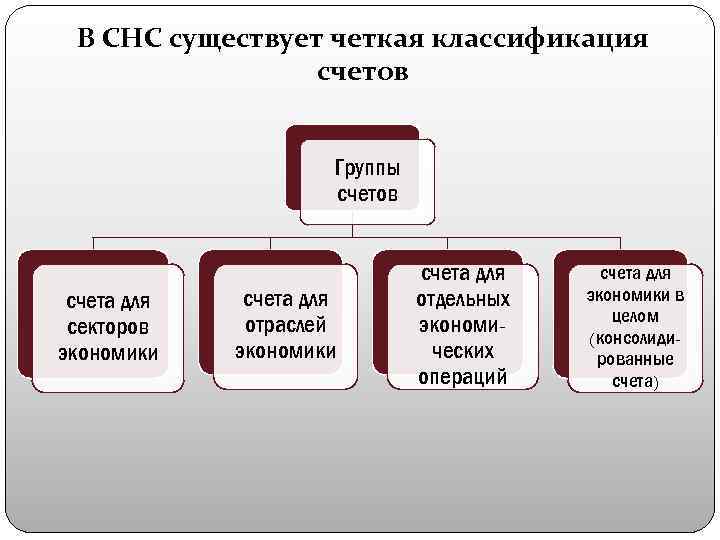 В СНС существует четкая классификация счетов

Группы счетов

счета для секторов экономики

счета для отраслей экономики

счета для отдельных экономических операций

счета для экономики в целом (консолидированные счета)